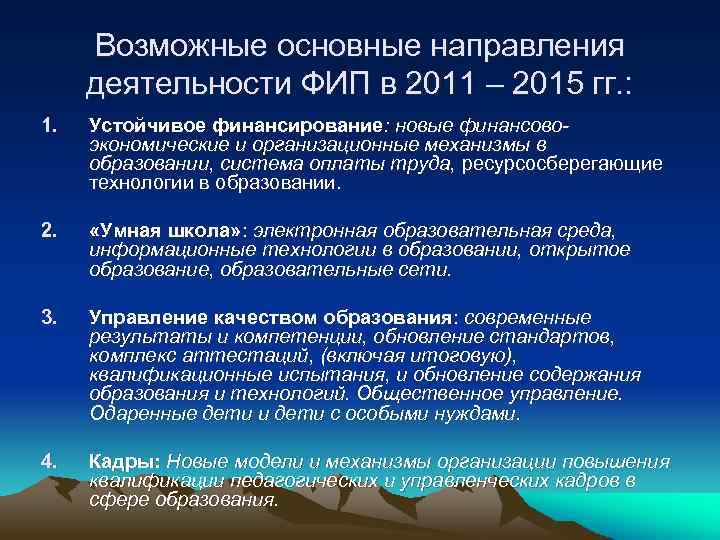 Возможные основные направления деятельности ФИП в 2011 – 2015 гг.:

1. Устойчивое финансирование: новые финансово-экономические и организационные механизмы в образовании, система оплаты труда, ресурсосберегающие технологии в образовании.

2. «Умная школа»: электронная образовательная среда, информационные технологии в образовании, открытое образование, образовательные сети.

3. Управление качеством образования: современные результаты и компетенции, обновление стандартов, комплекс аттестаций, (включая итоговую), квалификационные испытания, и обновление содержания образования и технологий. Общественное управление. Одаренные дети и дети с особыми нуждами.

4. Кадры: Новые модели и механизмы организации повышения квалификации педагогических и управленческих кадров в сфере образования.